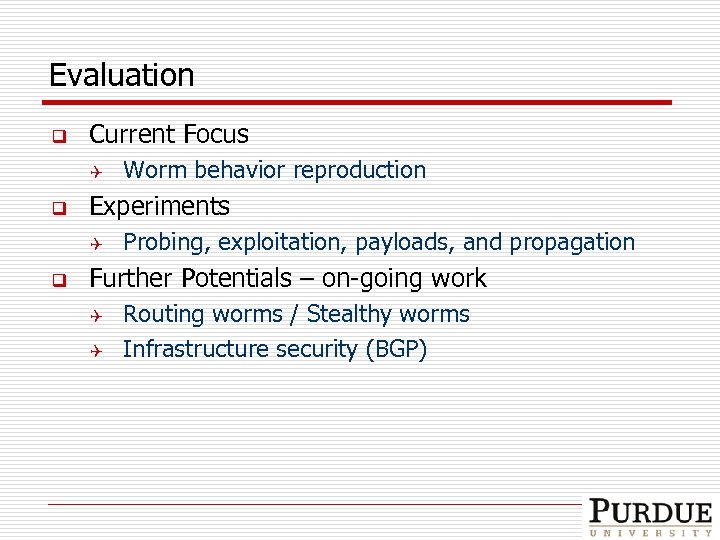 Evaluation

Current Focus

Worm behavior reproduction

Experiments

Probing, exploitation, payloads, and propagation

Further Potentials – on-going work

Routing worms / Stealthy worms

Infrastructure security (BGP)

PURDUE
UNIVERSITY